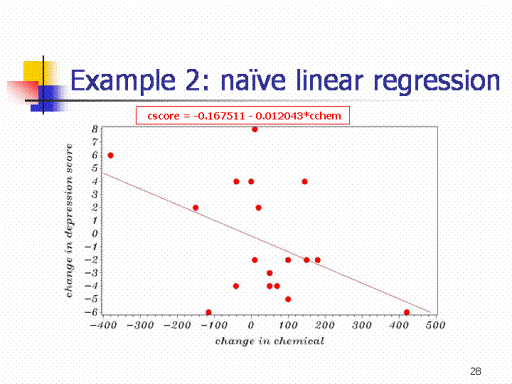 Example 2: naïve linear regression

cscore = -0.167511 - 0.012043*cchem

change in depression score

8
7
6
5
4
3
2
1
0
−1
−2
−3
−4
−5
−6

−400 −300 −200 −100 0 100 200 300 400 500

change in chemical

28